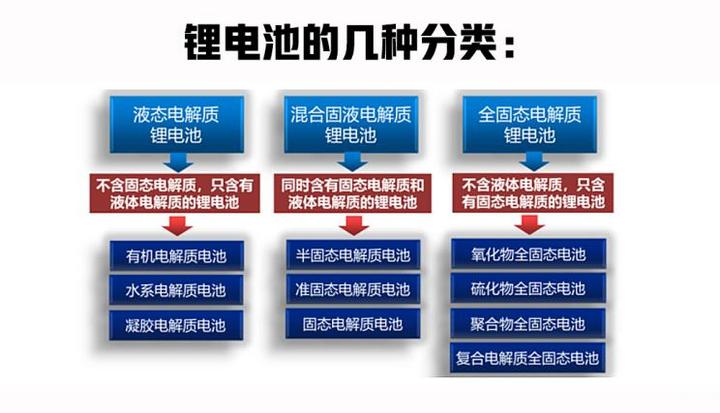 锂电池的几种分类：

液态电解质锂电池

不含固态电解质，只含有液体电解质的锂电池

有机电解质电池

水系电解质电池

凝胶电解质电池

混合固液电解质锂电池

同时含有固态电解质和液体电解质的锂电池

半固态电解质电池

准固态电解质电池

固态电解质电池

全固态电解质锂电池

不含液体电解质，只含有固态电解质的锂电池

氧化物全固态电池

硫化物全固态电池

聚合物全固态电池

复合电解质全固态电池